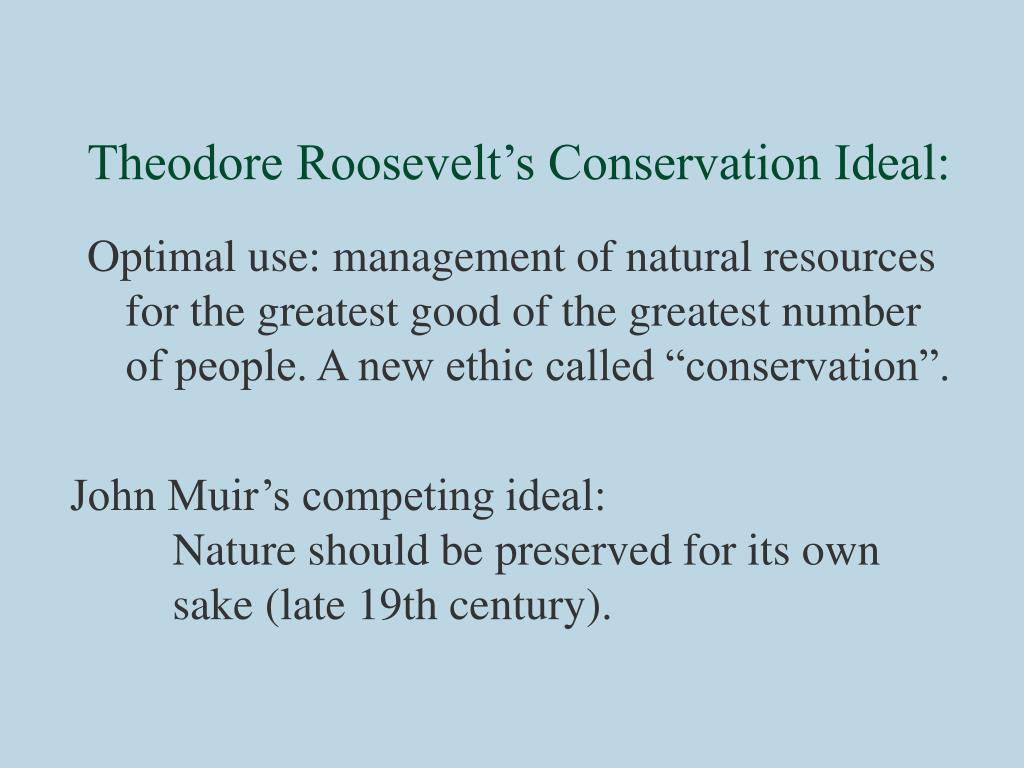 Theodore Roosevelt’s Conservation Ideal:

Optimal use: management of natural resources for the greatest good of the greatest number of people. A new ethic called “conservation”.

John Muir’s competing ideal:
Nature should be preserved for its own sake (late 19th century).